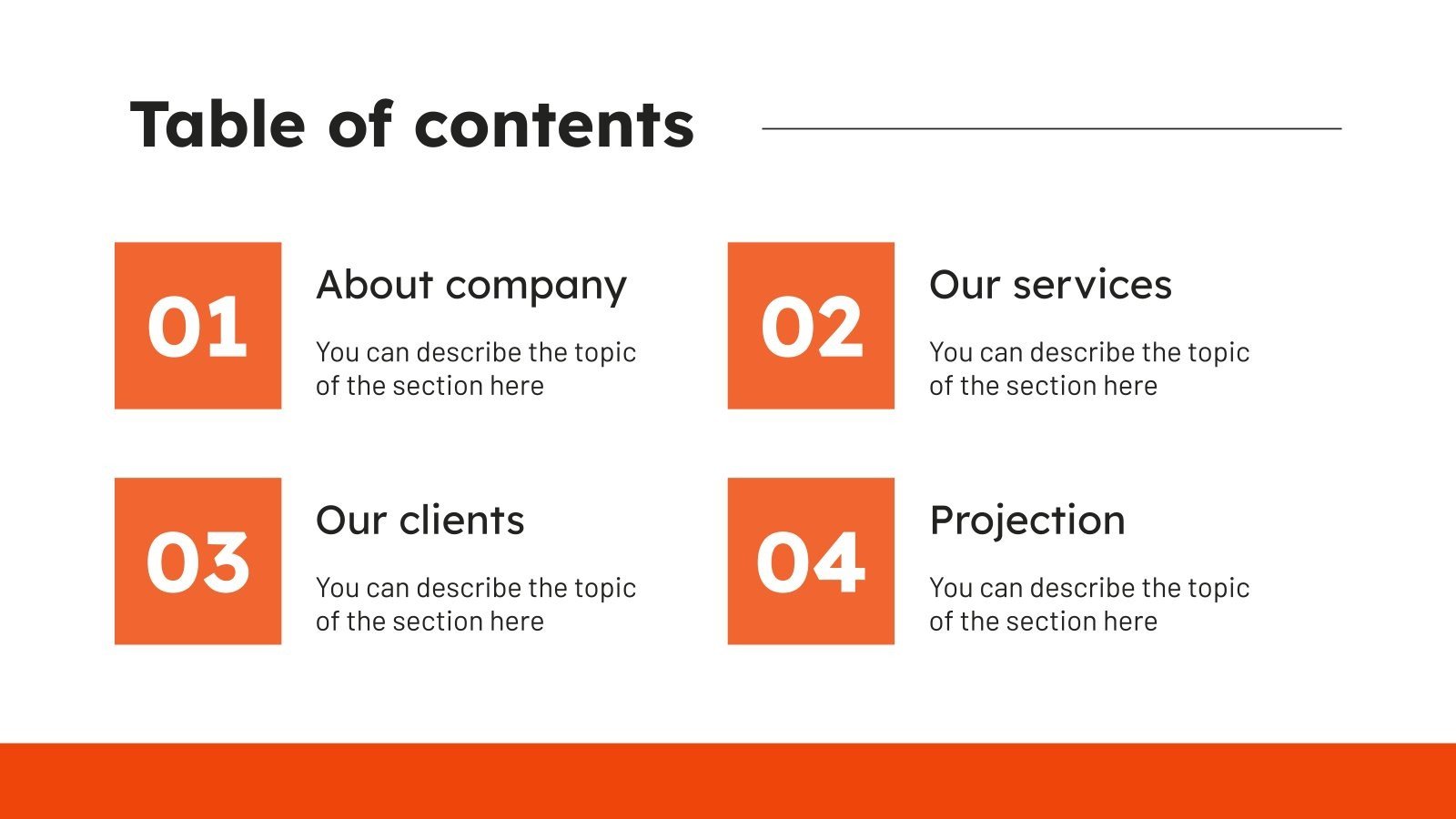 Table of contents

01

About company

You can describe the topic of the section here

02

Our services

You can describe the topic of the section here

03

Our clients

You can describe the topic of the section here

04

Projection

You can describe the topic of the section here